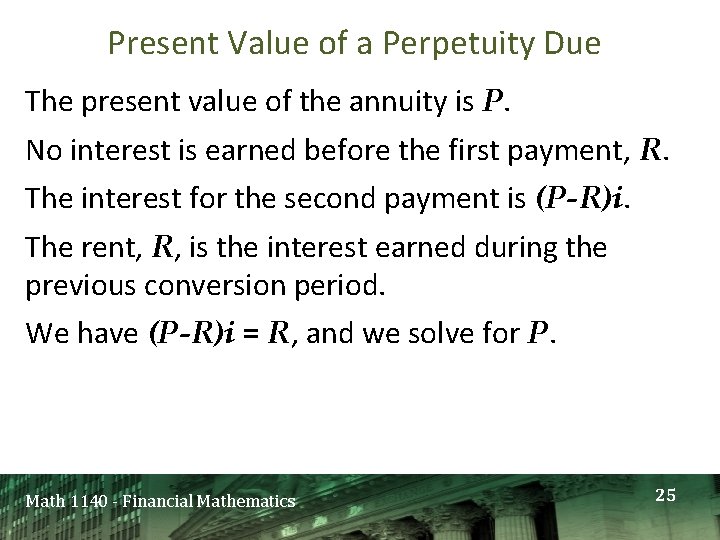 Present Value of a Perpetuity Due

The present value of the annuity is $P$.

No interest is earned before the first payment, $R$.

The interest for the second payment is $(P-R)i$.

The rent, $R$, is the interest earned during the previous conversion period.

We have $(P-R)i = R$, and we solve for $P$.

Math 1140 - Financial Mathematics

25